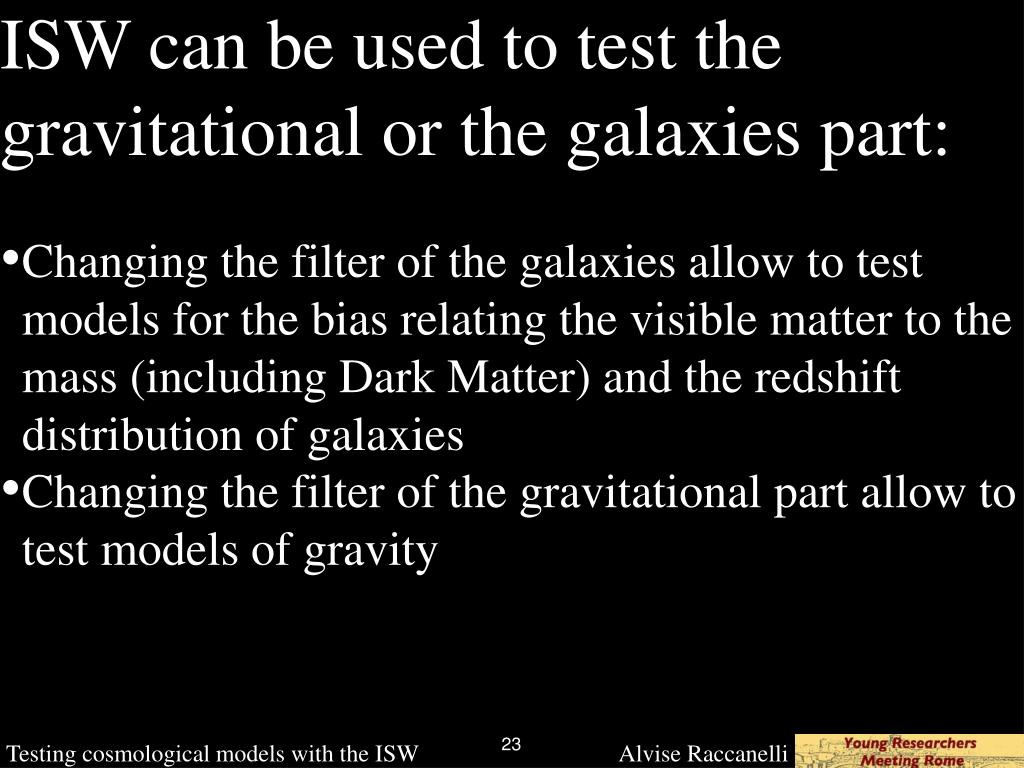 ISW can be used to test the gravitational or the galaxies part:

•Changing the filter of the galaxies allow to test models for the bias relating the visible matter to the mass (including Dark Matter) and the redshift distribution of galaxies
•Changing the filter of the gravitational part allow to test models of gravity

Testing cosmological models with the ISW 23 Alvise Raccanelli Young Researchers Meeting Rome